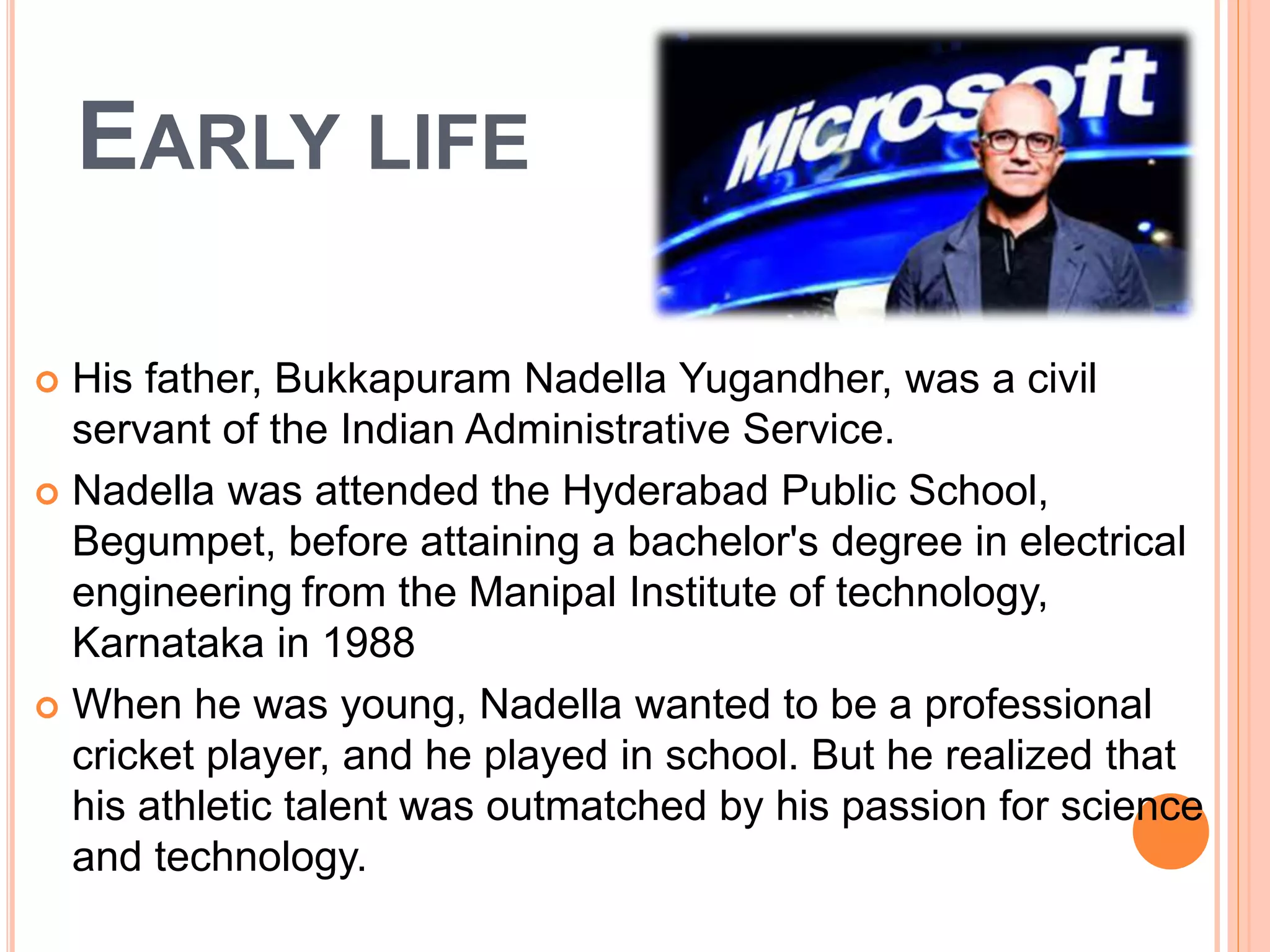 EARLY LIFE

Microsoft

His father, Bukkapuram Nadella Yugandher, was a civil servant of the Indian Administrative Service.

Nadella was attended the Hyderabad Public School, Begumpet, before attaining a bachelor's degree in electrical engineering from the Manipal Institute of technology, Karnataka in 1988

When he was young, Nadella wanted to be a professional cricket player, and he played in school. But he realized that his athletic talent was outmatched by his passion for science and technology.